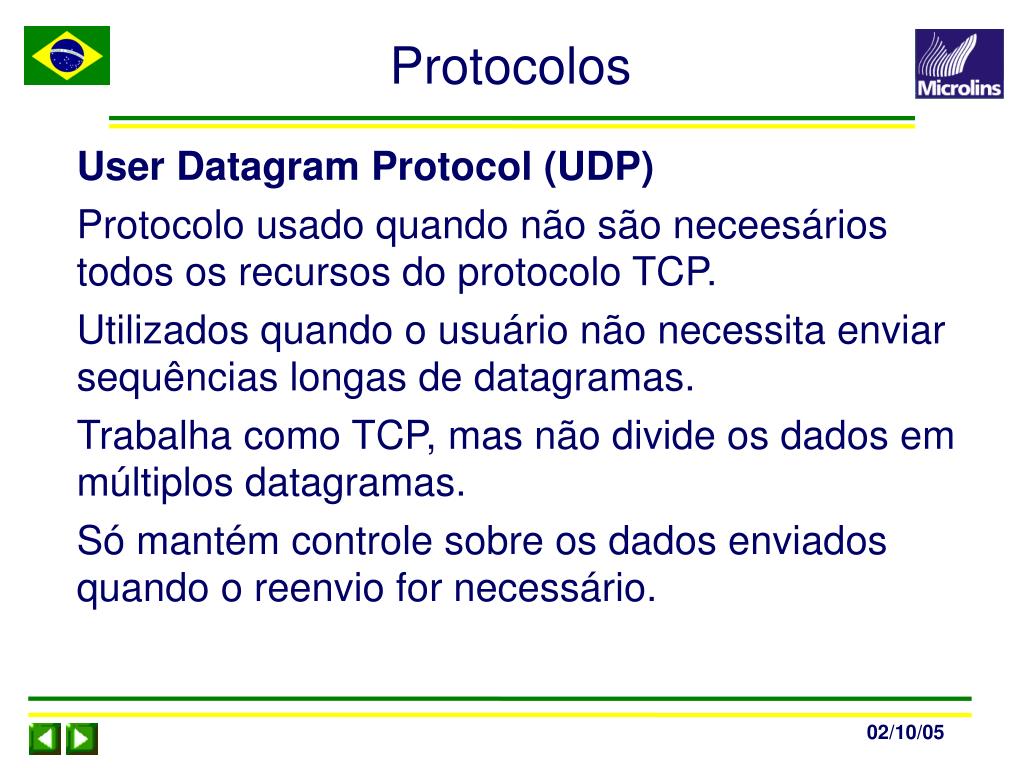 Protocolos

Microlins

User Datagram Protocol (UDP)

Protocolo usado quando não são neceesários todos os recursos do protocolo TCP.

Utilizados quando o usuário não necessita enviar sequências longas de datagramas.

Trabalha como TCP, mas não divide os dados em múltiplos datagramas.

Só mantém controle sobre os dados enviados quando o reenvio for necessário.

02/10/05